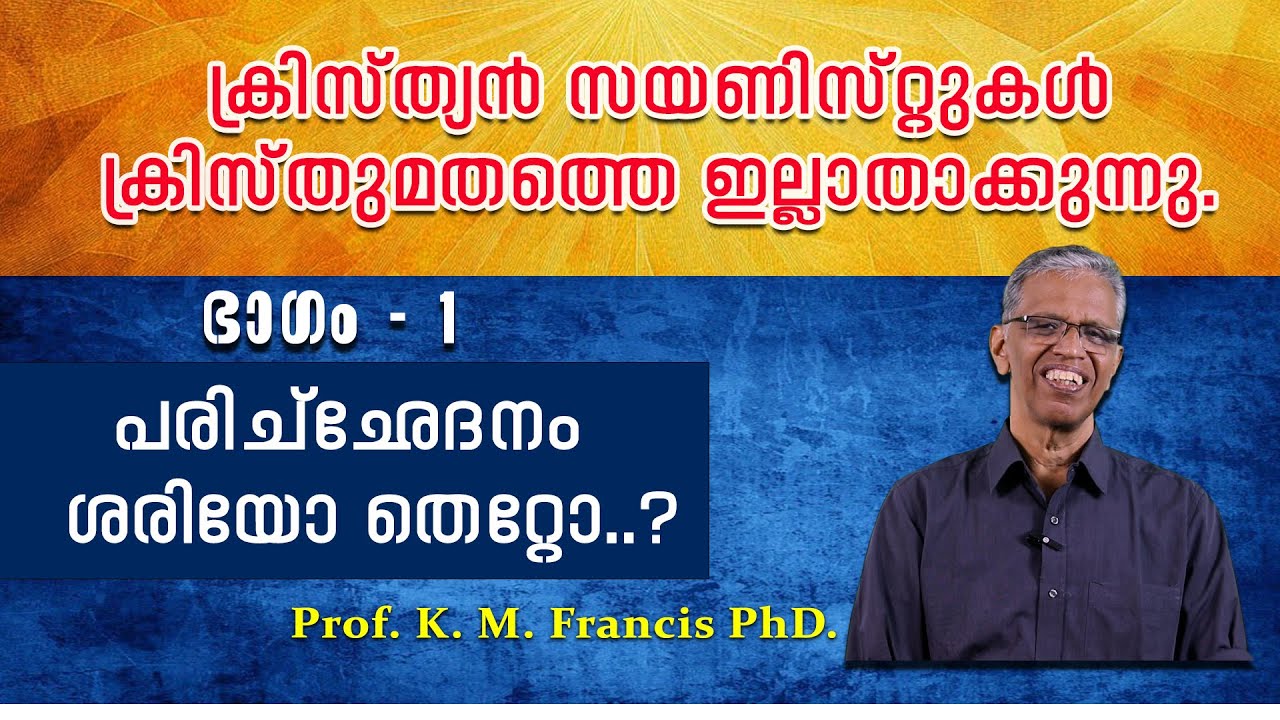 ക്രിസ്ത്യൻ സയണിസ്റ്റുകൾ ക്രിസ്തുമതത്തെ ഇല്ലാതാക്കുന്നു.

ഭാഗം - 1

പരിച്ഛേദനം ശരിയോ തെറ്റോ..?

Prof. K. M. Francis PhD.